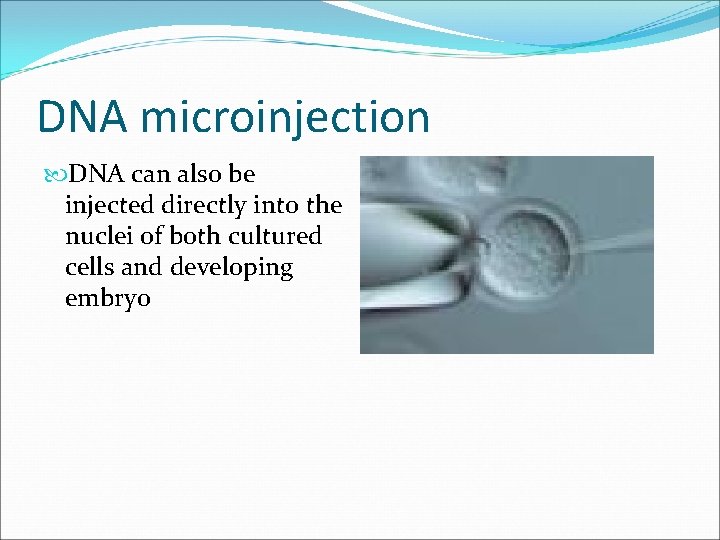 DNA microinjection

DNA can also be injected directly into the nuclei of both cultured cells and developing embryo